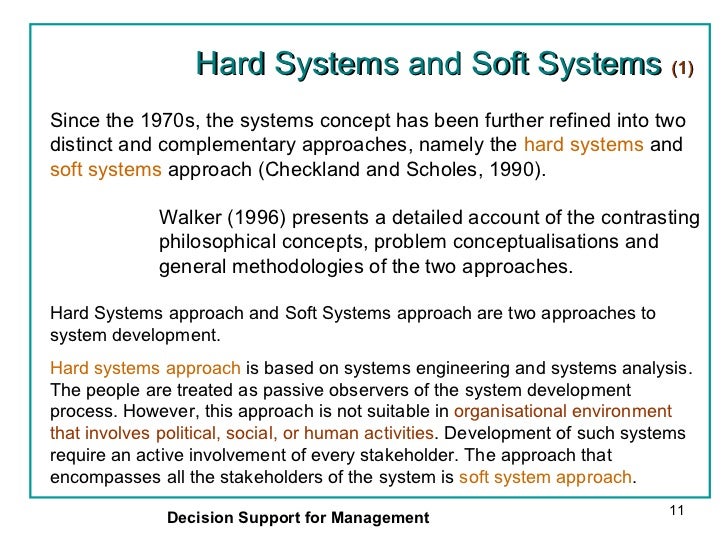 Hard Systems and Soft Systems (1)

Since the 1970s, the systems concept has been further refined into two distinct and complementary approaches, namely the hard systems and soft systems approach (Checkland and Scholes, 1990).

Walker (1996) presents a detailed account of the contrasting philosophical concepts, problem conceptualisations and general methodologies of the two approaches.

Hard Systems approach and Soft Systems approach are two approaches to system development.

Hard systems approach is based on systems engineering and systems analysis. The people are treated as passive observers of the system development process. However, this approach is not suitable in organisational environment that involves political, social, or human activities. Development of such systems require an active involvement of every stakeholder. The approach that encompasses all the stakeholders of the system is soft system approach.

Decision Support for Management

11